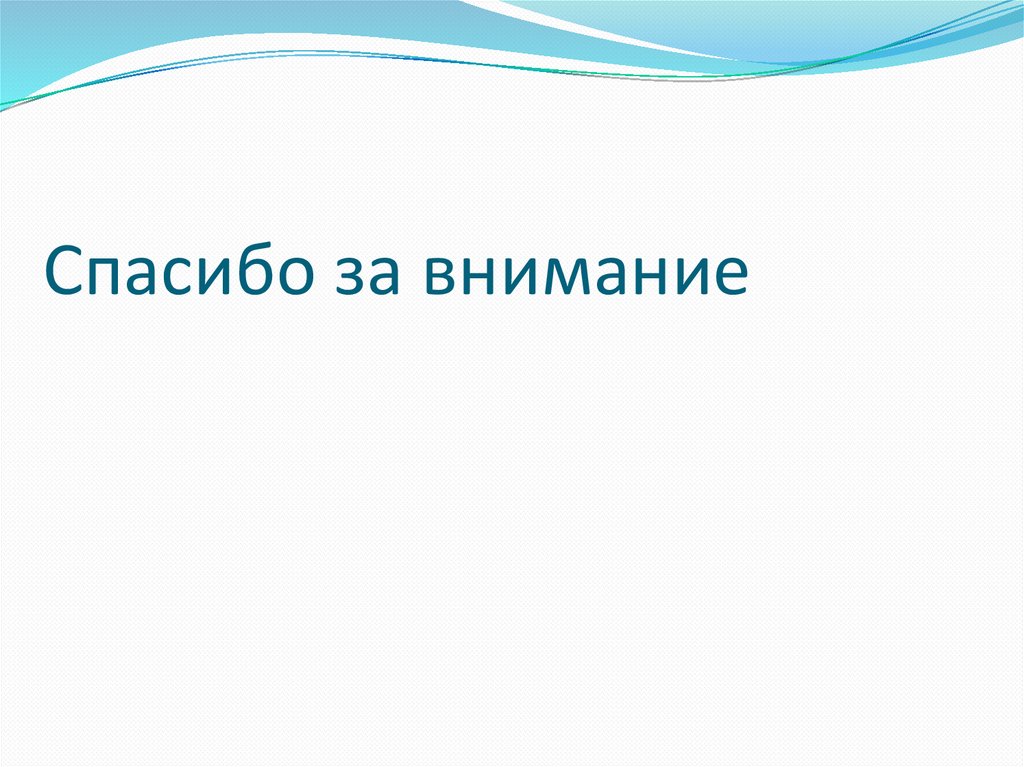 Спасибо за внимание